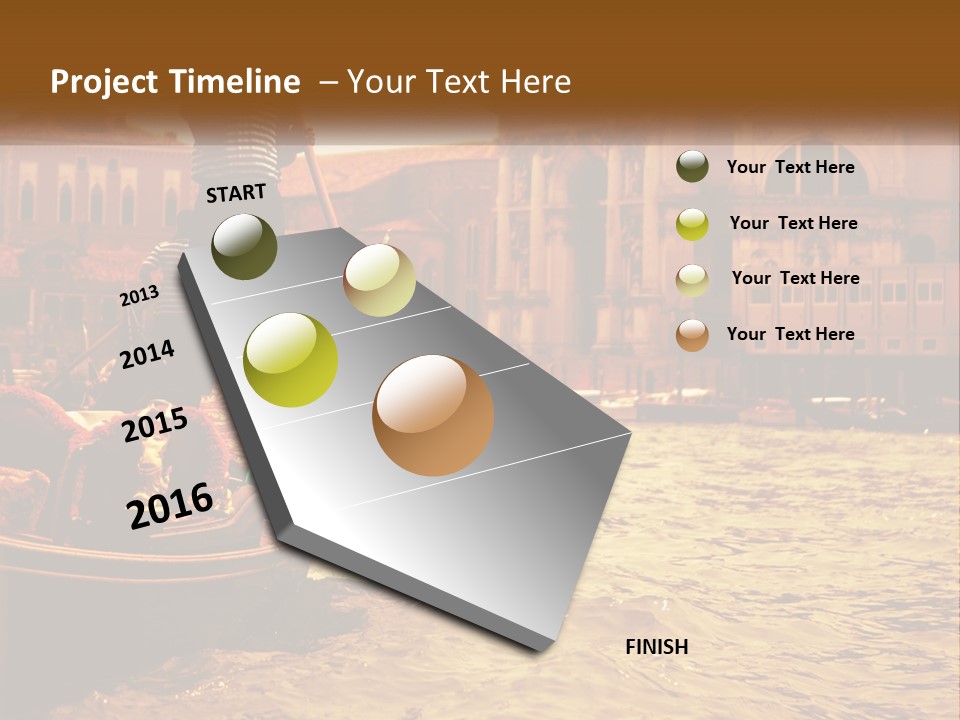 Project Timeline – Your Text Here

START

2013

2014

2015

2016

FINISH

Your Text Here

Your Text Here

Your Text Here

Your Text Here